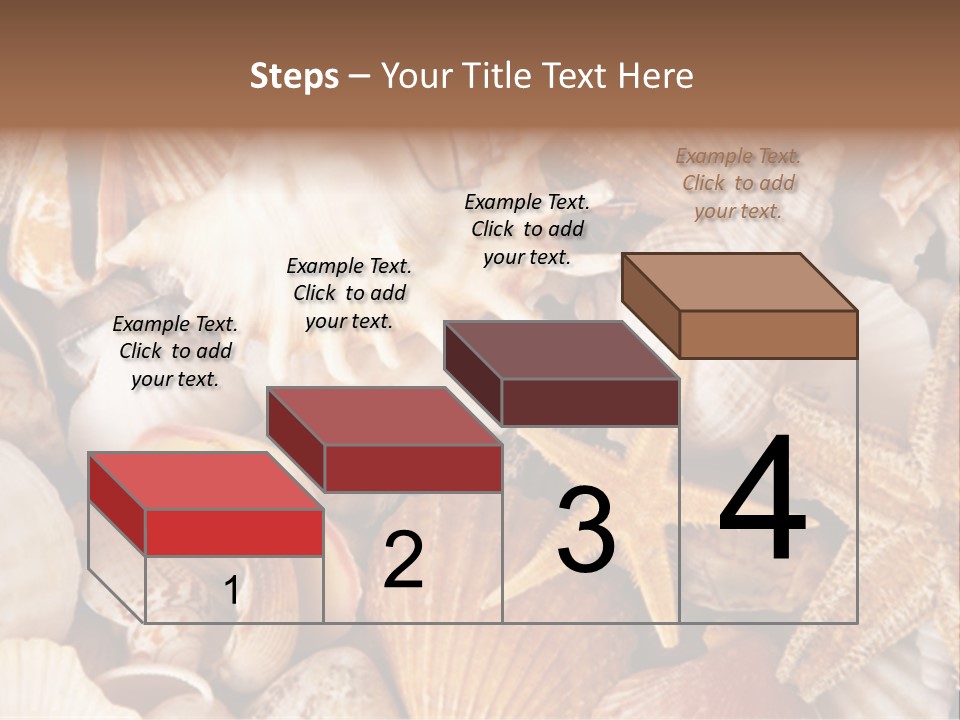 Steps – Your Title Text Here

Example Text. Click to add your text.

Example Text. Click to add your text.

Example Text. Click to add your text.

Example Text. Click to add your text.

1

2

3

4